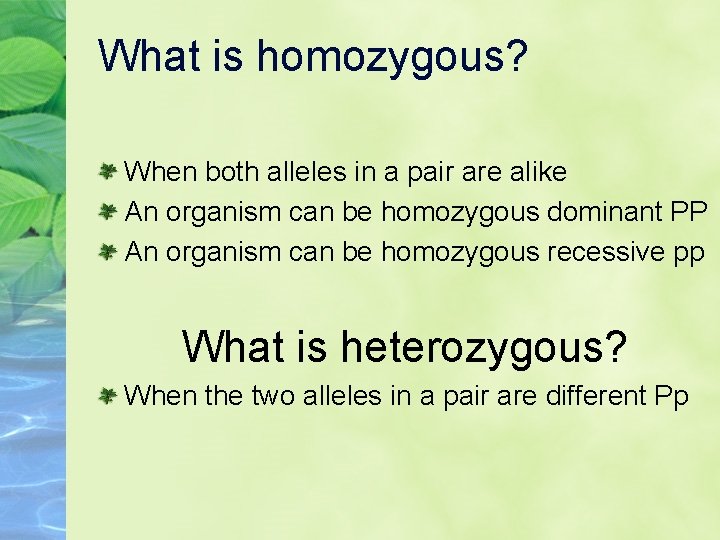 What is homozygous?

When both alleles in a pair are alike
An organism can be homozygous dominant PP
An organism can be homozygous recessive pp

What is heterozygous?

When the two alleles in a pair are different Pp